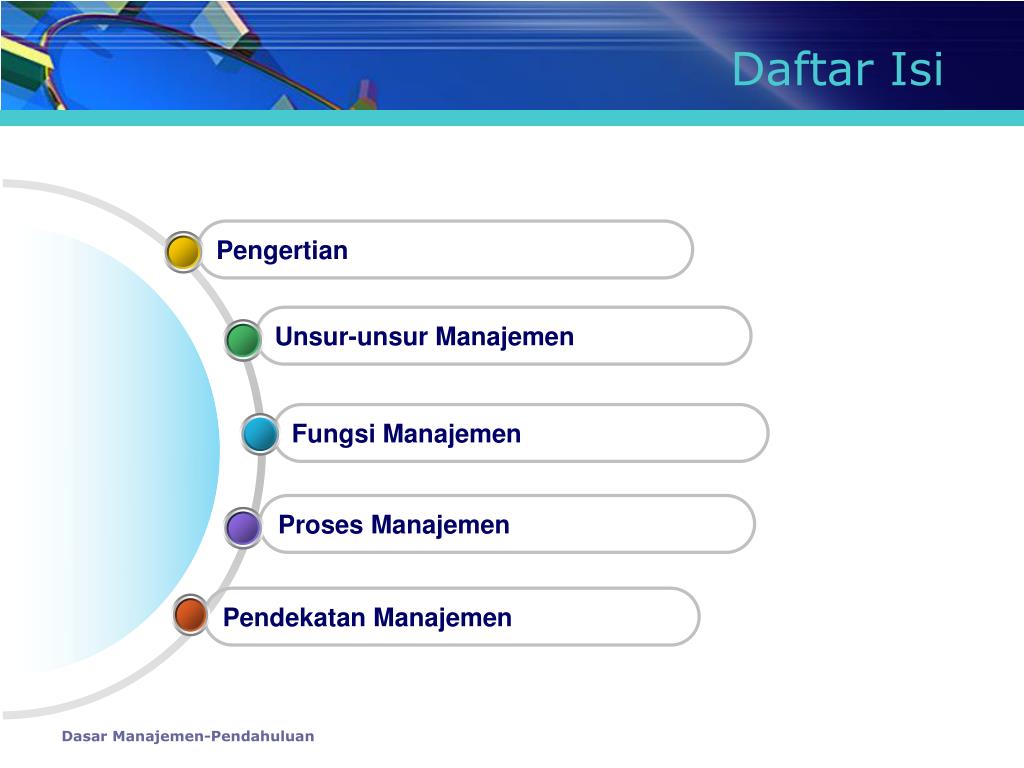 Daftar Isi

Pengertian

Unsur-unsur Manajemen

Fungsi Manajemen

Proses Manajemen

Pendekatan Manajemen

Dasar Manajemen-Pendahuluan